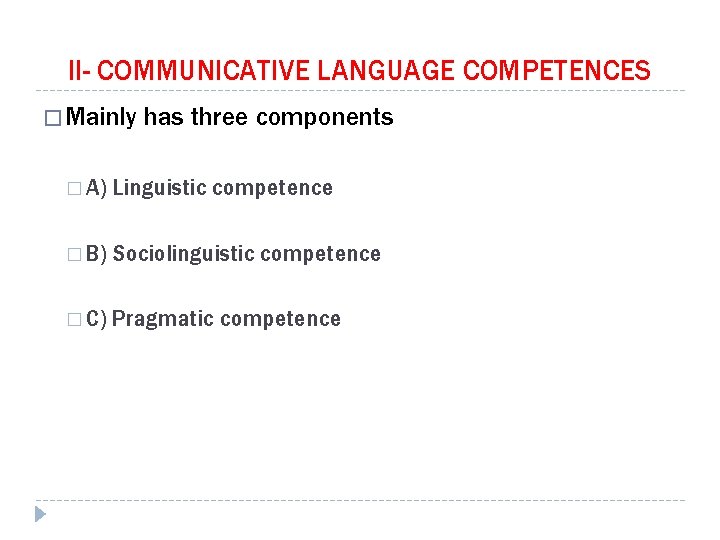 II- COMMUNICATIVE LANGUAGE COMPETENCES

Mainly has three components

A) Linguistic competence

B) Sociolinguistic competence

C) Pragmatic competence